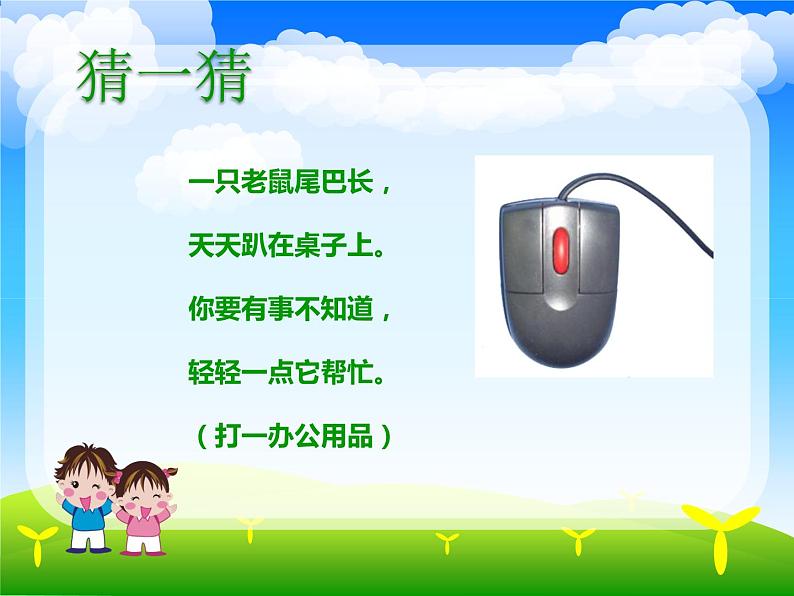 猜一猜

一只老鼠尾巴长，

天天趴在桌子上。

你要有事不知道，

轻轻一点它帮忙。

（打一办公用品）